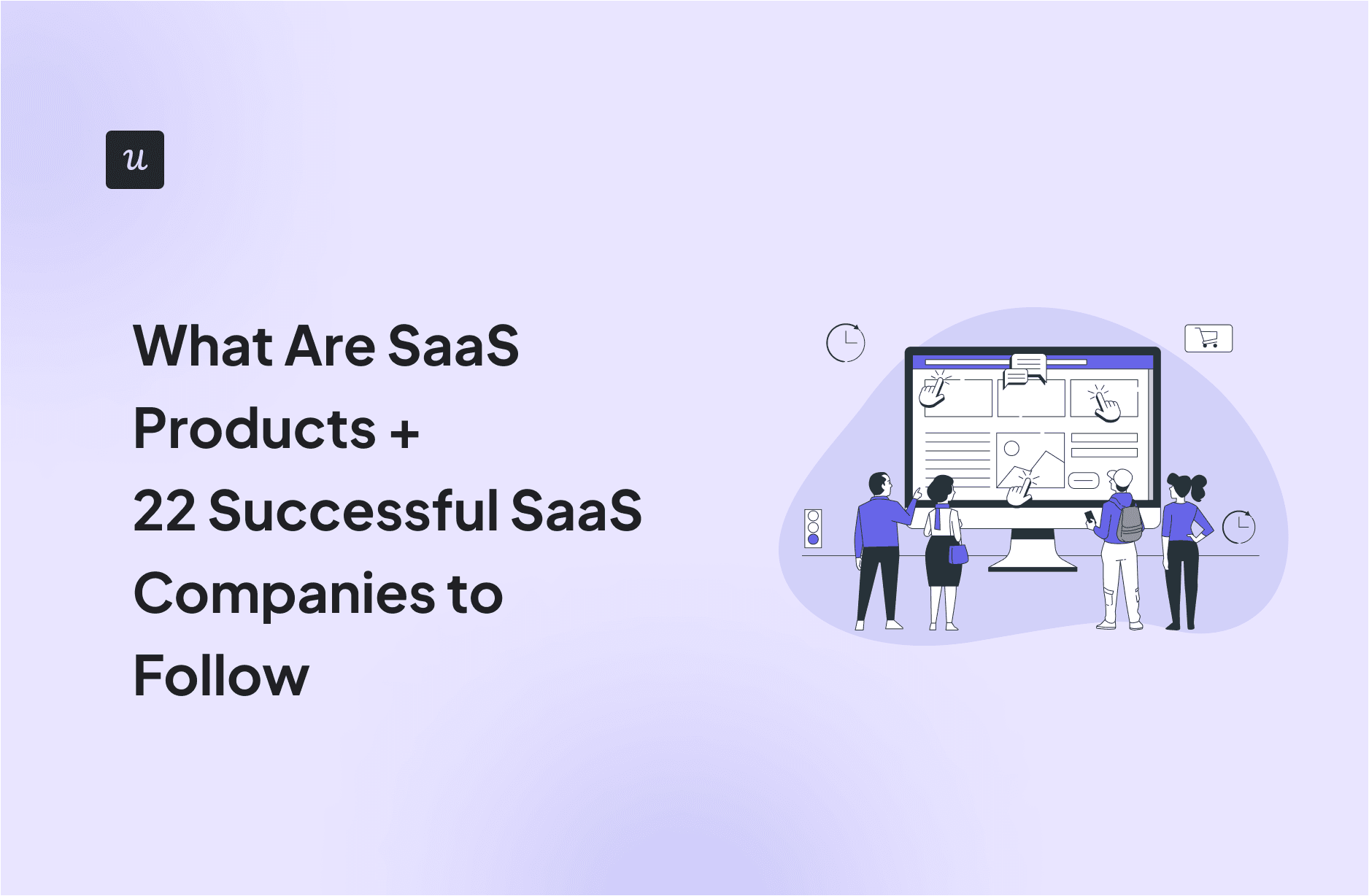 u

What Are SaaS Products + 22 Successful SaaS Companies to Follow